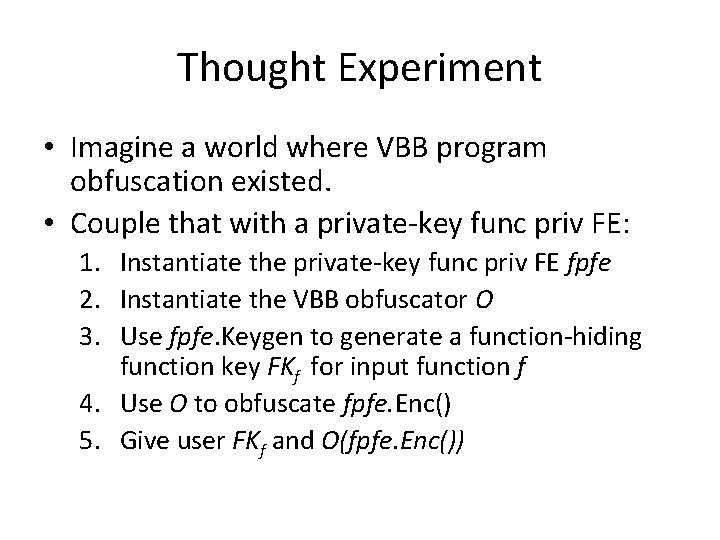 Thought Experiment

• Imagine a world where VBB program obfuscation existed.
• Couple that with a private-key func priv FE:
1. Instantiate the private-key func priv FE fpfe
2. Instantiate the VBB obfuscator O
3. Use fpfe.Keygen to generate a function-hiding function key $FK_f$ for input function f
4. Use O to obfuscate fpfe.Enc()
5. Give user $FK_f$ and O(fpfe.Enc())